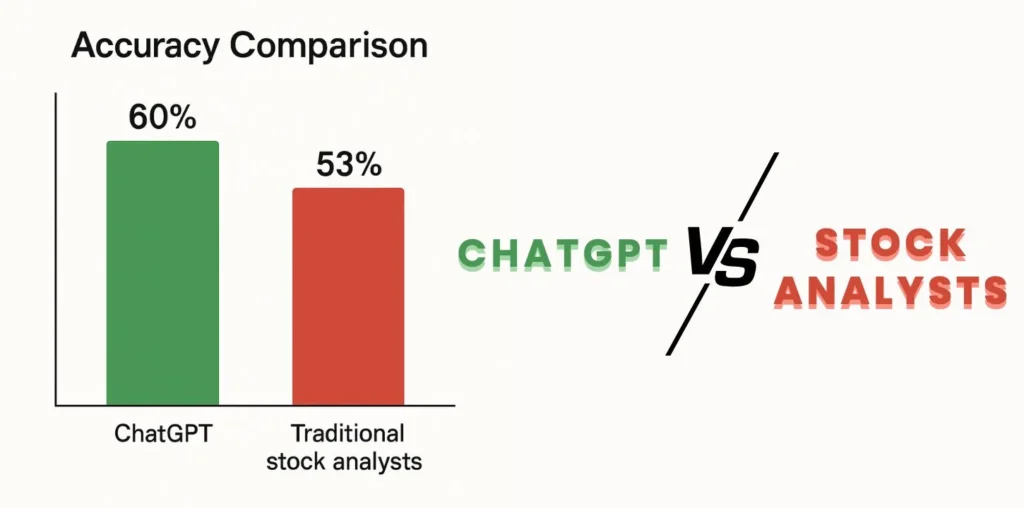 Accuracy Comparison

60%

53%

ChatGPT

Traditional stock analysts

CHATGPT VS STOCK ANALYSTS